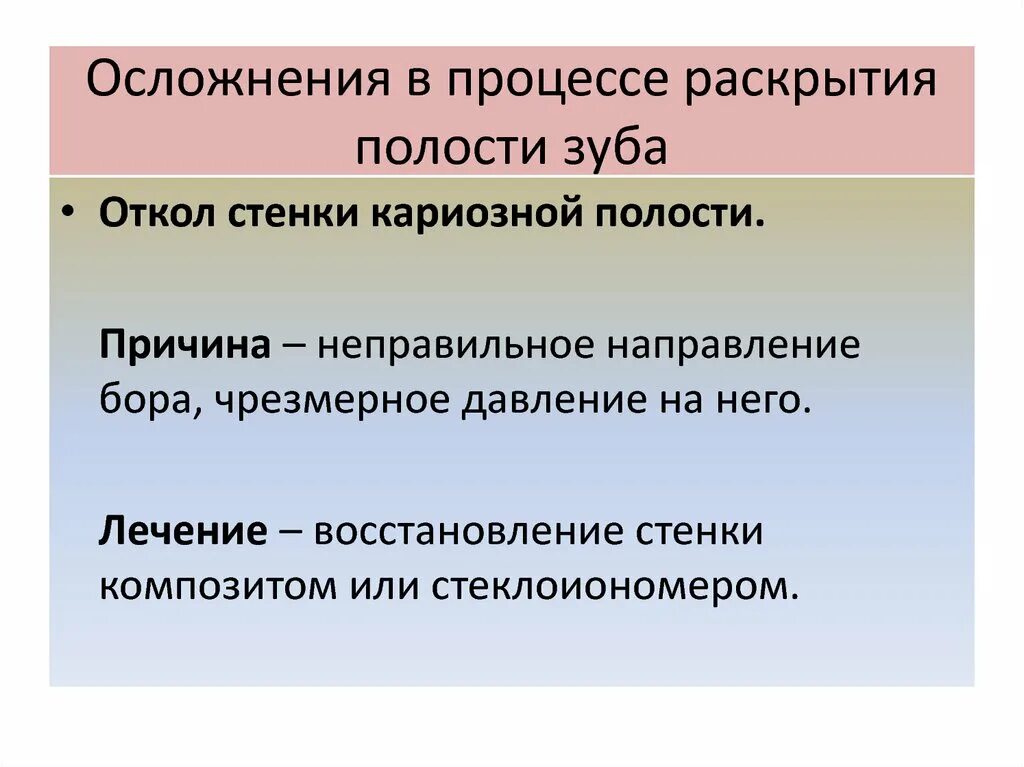 Осложнения в процессе раскрытия полости зуба

• Откол стенки кариозной полости.

Причина – неправильное направление бора, чрезмерное давление на него.

Лечение – восстановление стенки композитом или стеклоиономером.